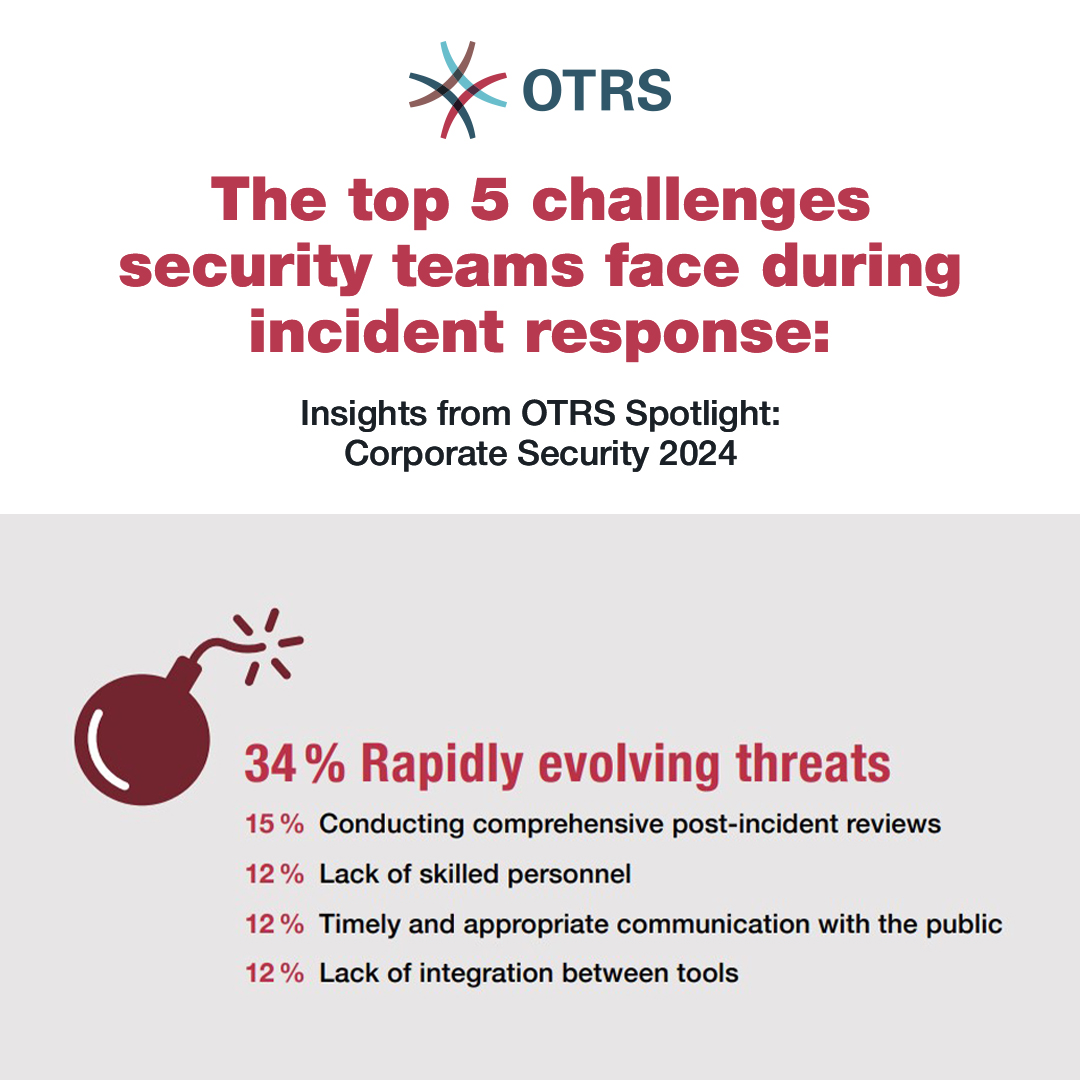 OTRS

The top 5 challenges security teams face during incident response:

Insights from OTRS Spotlight: Corporate Security 2024

34 % Rapidly evolving threats

15 % Conducting comprehensive post-incident reviews

12 % Lack of skilled personnel

12 % Timely and appropriate communication with the public

12 % Lack of integration between tools